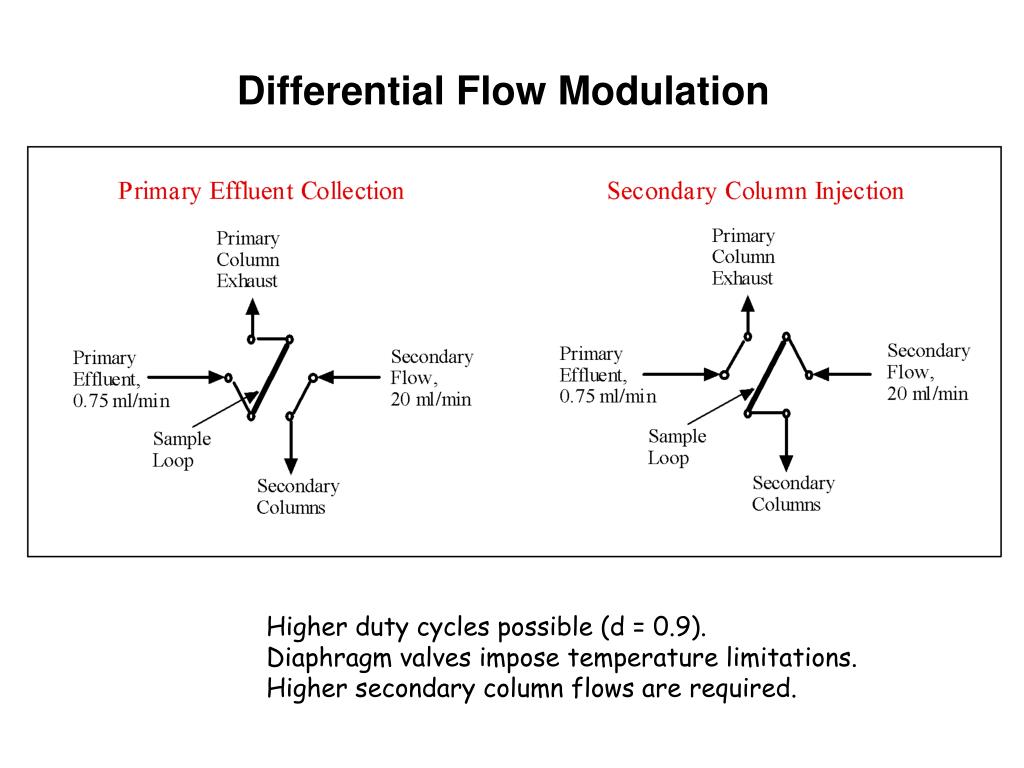 Differential Flow Modulation

Primary Effluent Collection

Primary Column Exhaust

Primary Effluent, 0.75 ml/min

Secondary Flow, 20 ml/min

Sample Loop

Secondary Columns

Secondary Column Injection

Primary Column Exhaust

Primary Effluent, 0.75 ml/min

Secondary Flow, 20 ml/min

Sample Loop

Secondary Columns

Higher duty cycles possible (d = 0.9).
Diaphragm valves impose temperature limitations.
Higher secondary column flows are required.